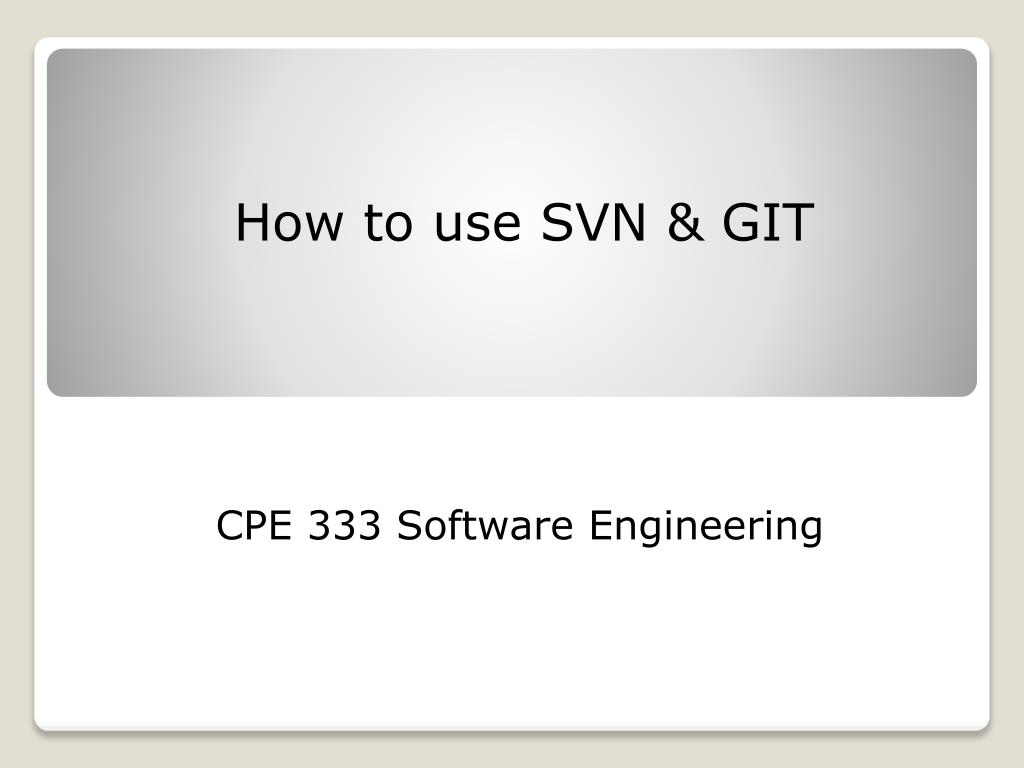 How to use SVN & GIT

CPE 333 Software Engineering